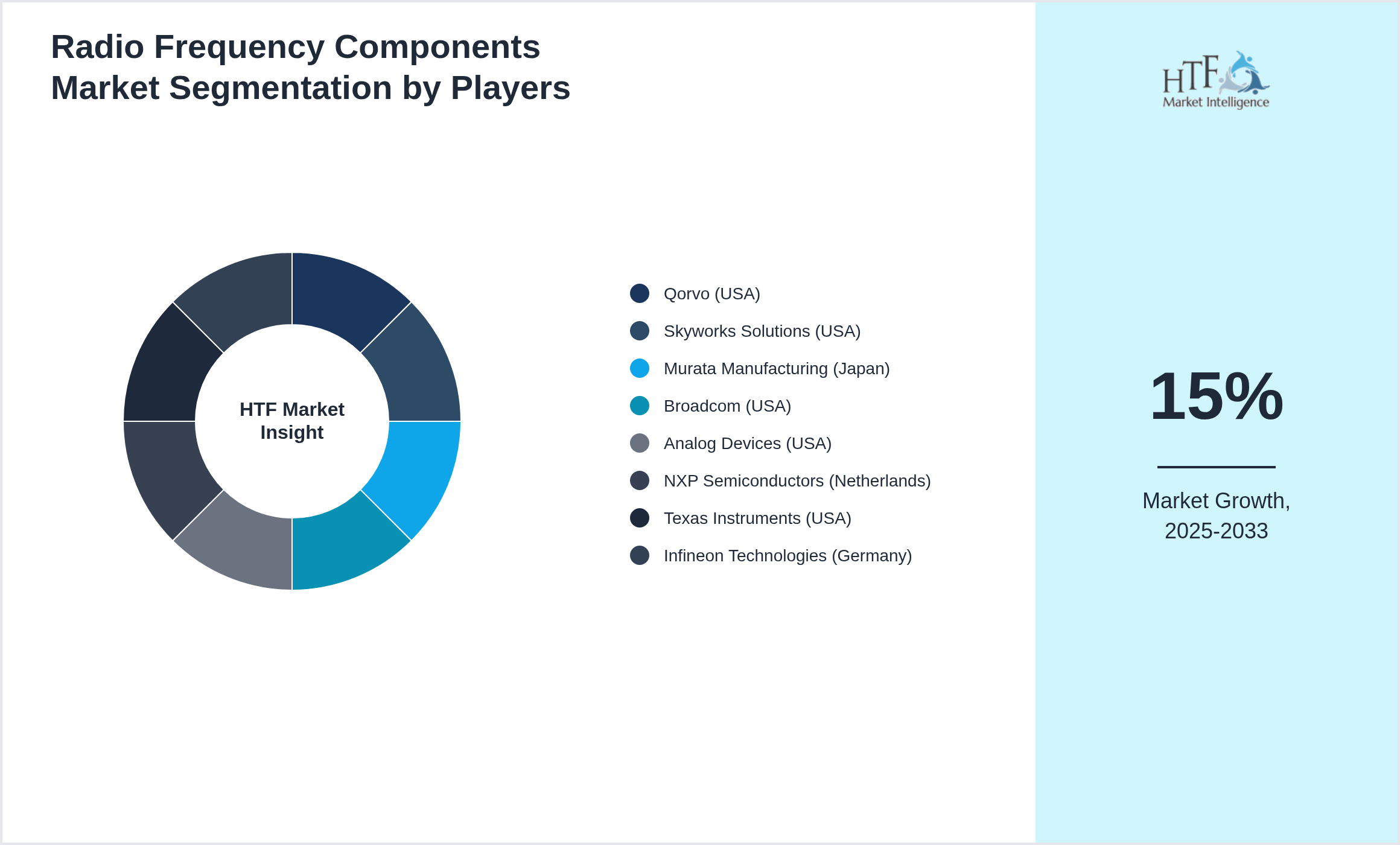 Radio Frequency Components Market Segmentation by Players

HTF Market Insight

Qorvo (USA)
Skyworks Solutions (USA)
Murata Manufacturing (Japan)
Broadcom (USA)
Analog Devices (USA)
NXP Semiconductors (Netherlands)
Texas Instruments (USA)
Infineon Technologies (Germany)

HTF Market Intelligence

15%

Market Growth, 2025-2033